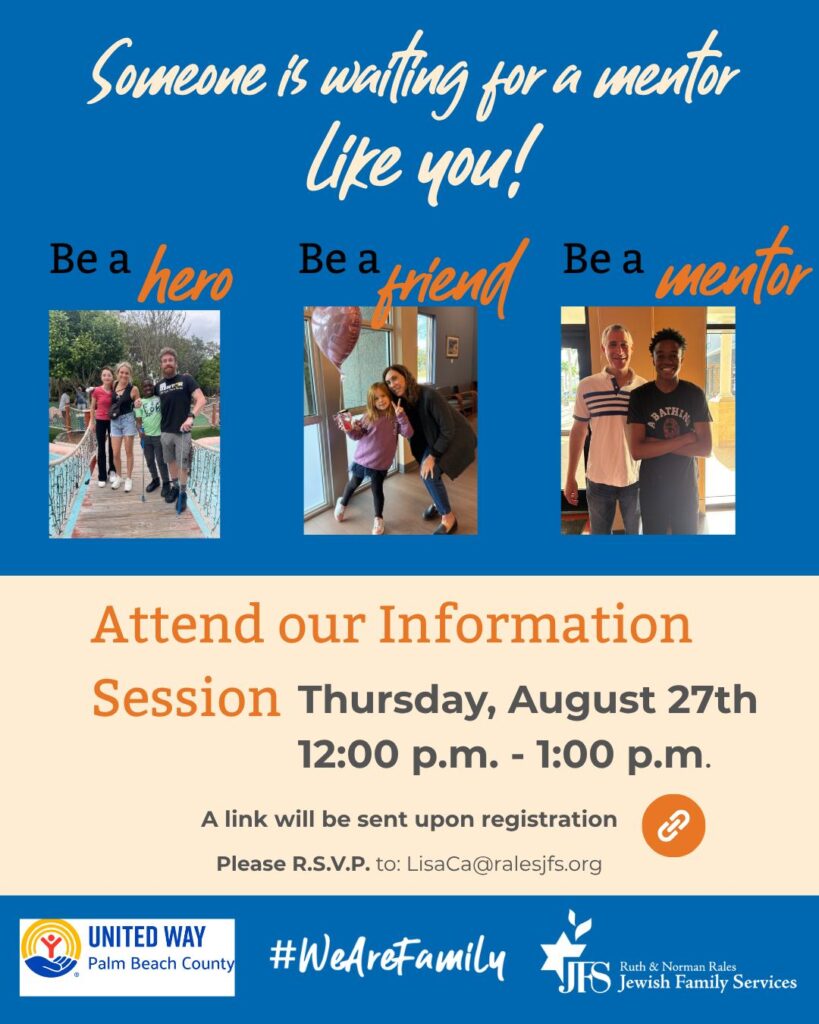 Someone is waiting for a mentor like you!

Be a hero

Be a friend

Be a mentor

Attend our Information Session

Thursday, August 27th
12:00 p.m. - 1:00 p.m.

A link will be sent upon registration

Please R.S.V.P. to: LisaCa@ralesjfs.org

UNITED WAY
Palm Beach County

#WeAreFamily

JFS
Ruth & Norman Rales
Jewish Family Services